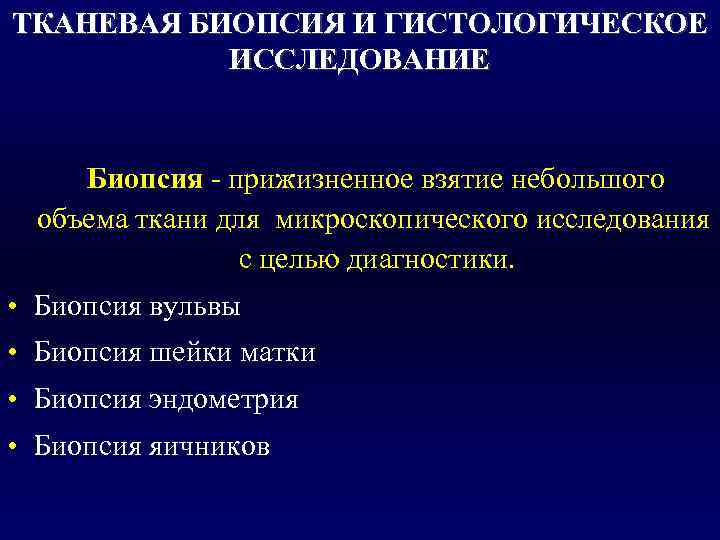 ТКАНЕВАЯ БИОПСИЯ И ГИСТОЛОГИЧЕСКОЕ ИССЛЕДОВАНИЕ

Биопсия - прижизненное взятие небольшого объема ткани для микроскопического исследования с целью диагностики.

• Биопсия вульвы
• Биопсия шейки матки
• Биопсия эндометрия
• Биопсия яичников